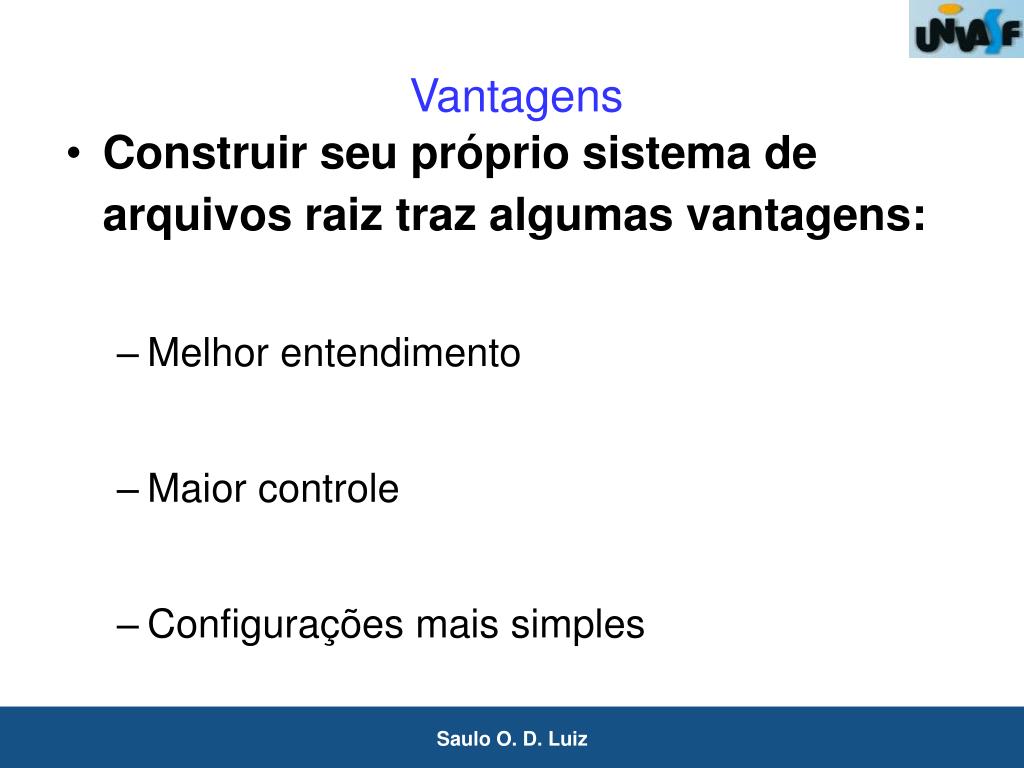 UNIVASF

Vantagens

• Construir seu próprio sistema de arquivos raiz traz algumas vantagens:

– Melhor entendimento

– Maior controle

– Configurações mais simples

Saulo O. D. Luiz